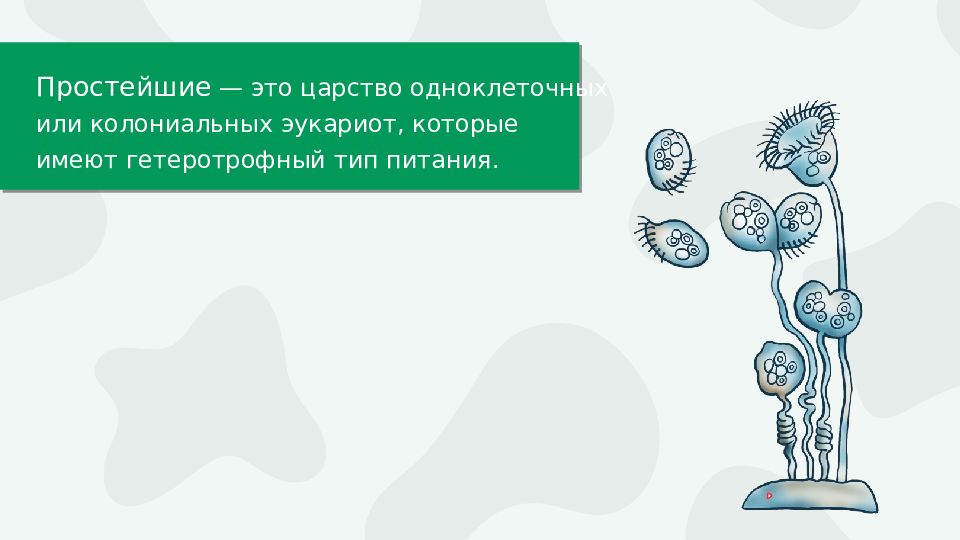 Простейшие — это царство одноклеточных или колониальных эукариот, которые имеют гетеротрофный тип питания.